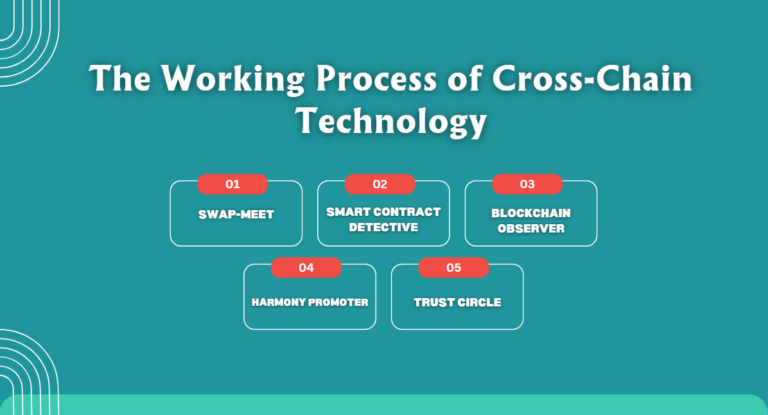 The Working Process of Cross-Chain Technology

01
SWAP-MEET

02
SMART CONTRACT DETECTIVE

03
BLOCKCHAIN OBSERVER

04
HARMONY PROMOTER

05
TRUST CIRCLE